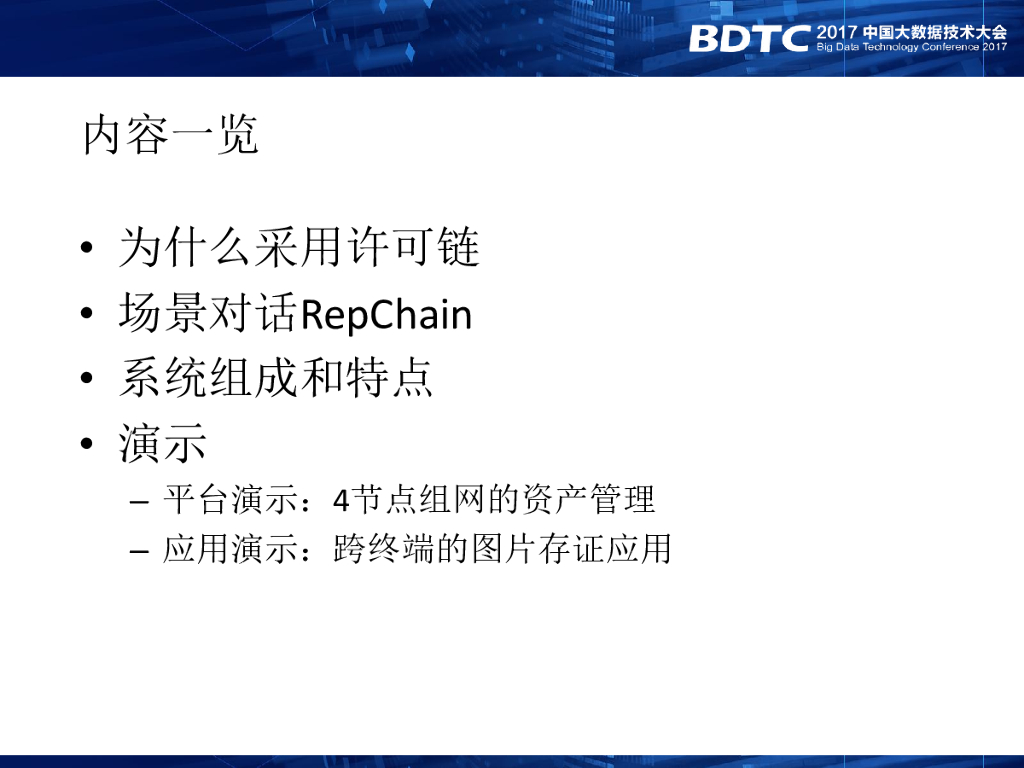 BDTC 2017 中国大数据技术大会
Big Data Technology Conference 2017

内容一览

• 为什么采用许可链
• 场景对话RepChain
• 系统组成和特点
• 演示
– 平台演示：4节点组网的资产管理
– 应用演示：跨终端的图片存证应用